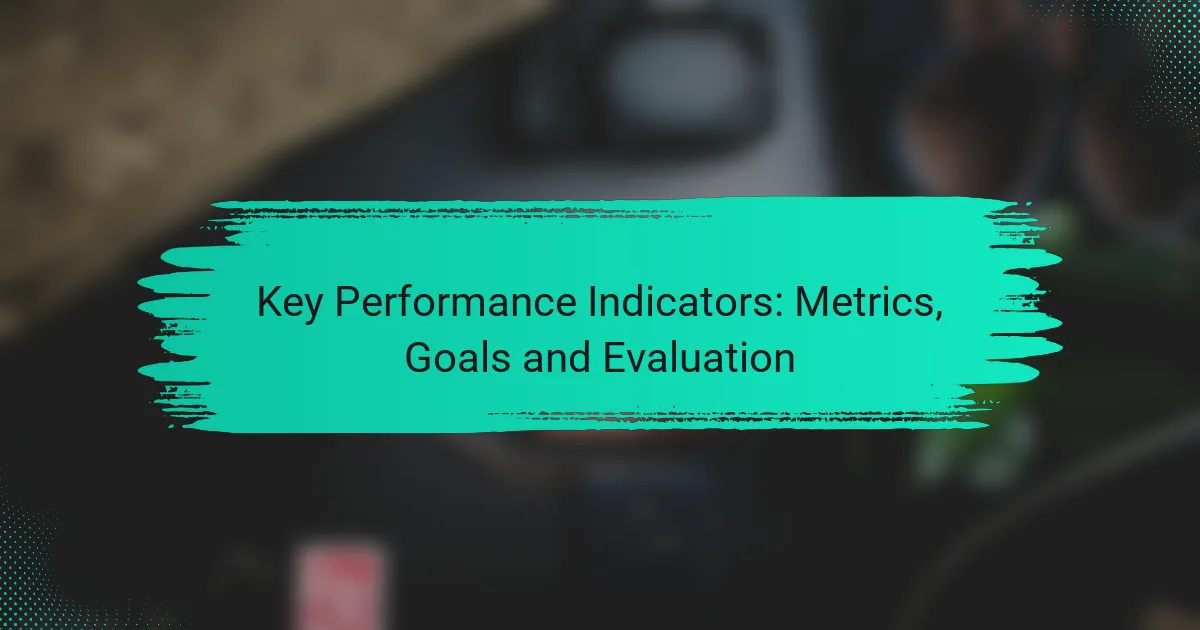 Key Performance Indicators: Metrics, Goals and Evaluation